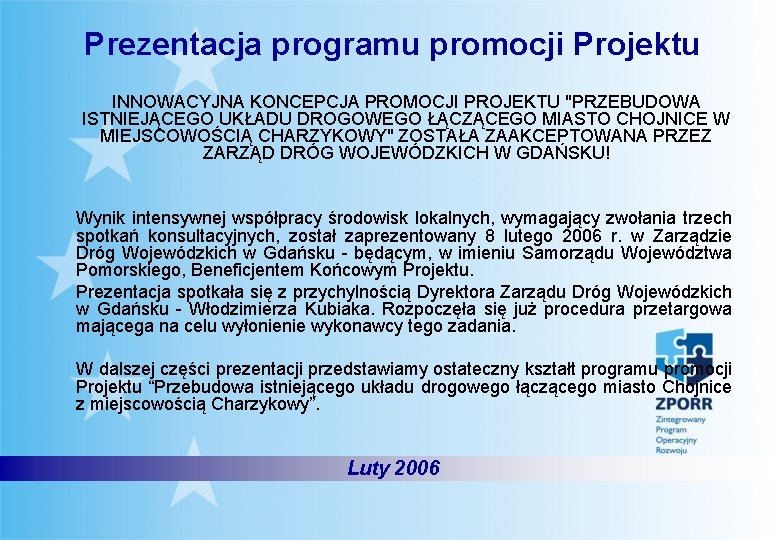 Prezentacja programu promocji Projektu

INNOWACYJNA KONCEPCJA PROMOCJI PROJEKTU "PRZEBUDOWA ISTNIEJĄCEGO UKŁADU DROGOWEGO ŁĄCZĄCEGO MIASTO CHOJNICE W MIEJSCOWOŚCIĄ CHARZYKOWY" ZOSTAŁA ZAAKCEPTOWANA PRZEZ ZARZĄD DRÓG WOJEWÓDZKICH W GDAŃSKU!

Wynik intensywnej współpracy środowisk lokalnych, wymagający zwołania trzech spotkań konsultacyjnych, został zaprezentowany 8 lutego 2006 r. w Zarządzie Dróg Wojewódzkich w Gdańsku - będącym, w imieniu Samorządu Województwa Pomorskiego, Beneficjentem Końcowym Projektu.

Prezentacja spotkała się z przychylnością Dyrektora Zarządu Dróg Wojewódzkich w Gdańsku - Włodzimierza Kubiaka. Rozpoczęła się już procedura przetargowa mającega na celu wyłonienie wykonawcy tego zadania.

W dalszej części prezentacji przedstawiamy ostateczny kształt programu promocji Projektu "Przebudowa istniejącego układu drogowego łączącego miasto Chojnice z miejscowością Charzykowy".

ZPORR
Zintegrowany Program Operacyjny Rozwoju

Luty 2006